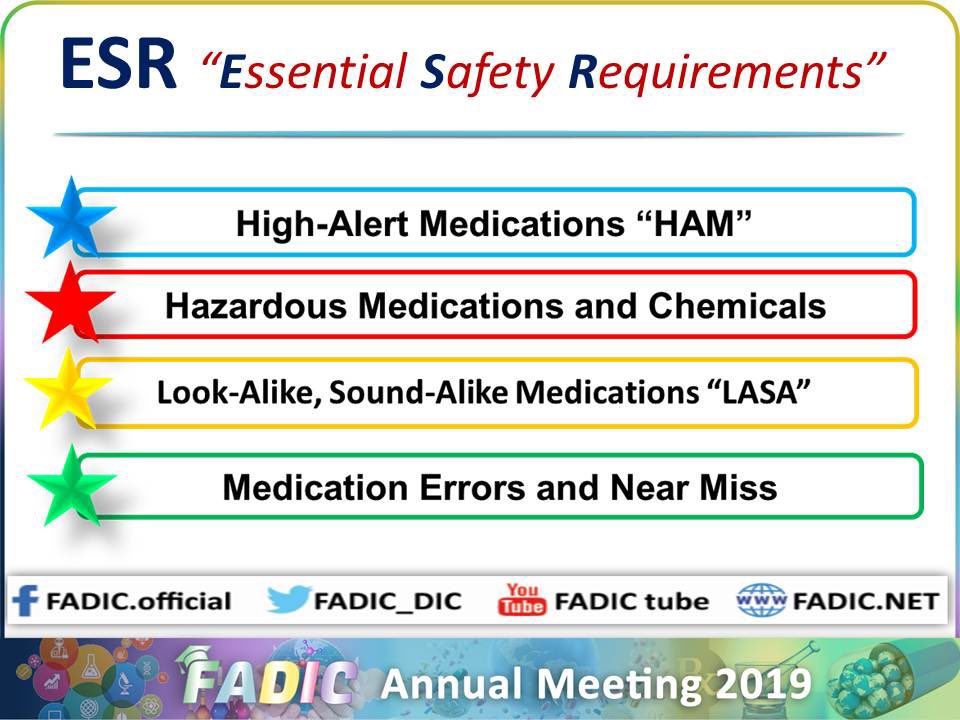 ESR "Essential Safety Requirements"

High-Alert Medications "HAM"

Hazardous Medications and Chemicals

Look-Alike, Sound-Alike Medications "LASA"

Medication Errors and Near Miss

FADIC.official FADIC_DIC You Tube FADIC tube www FADIC.NET

FADIC Annual Meeting 2019